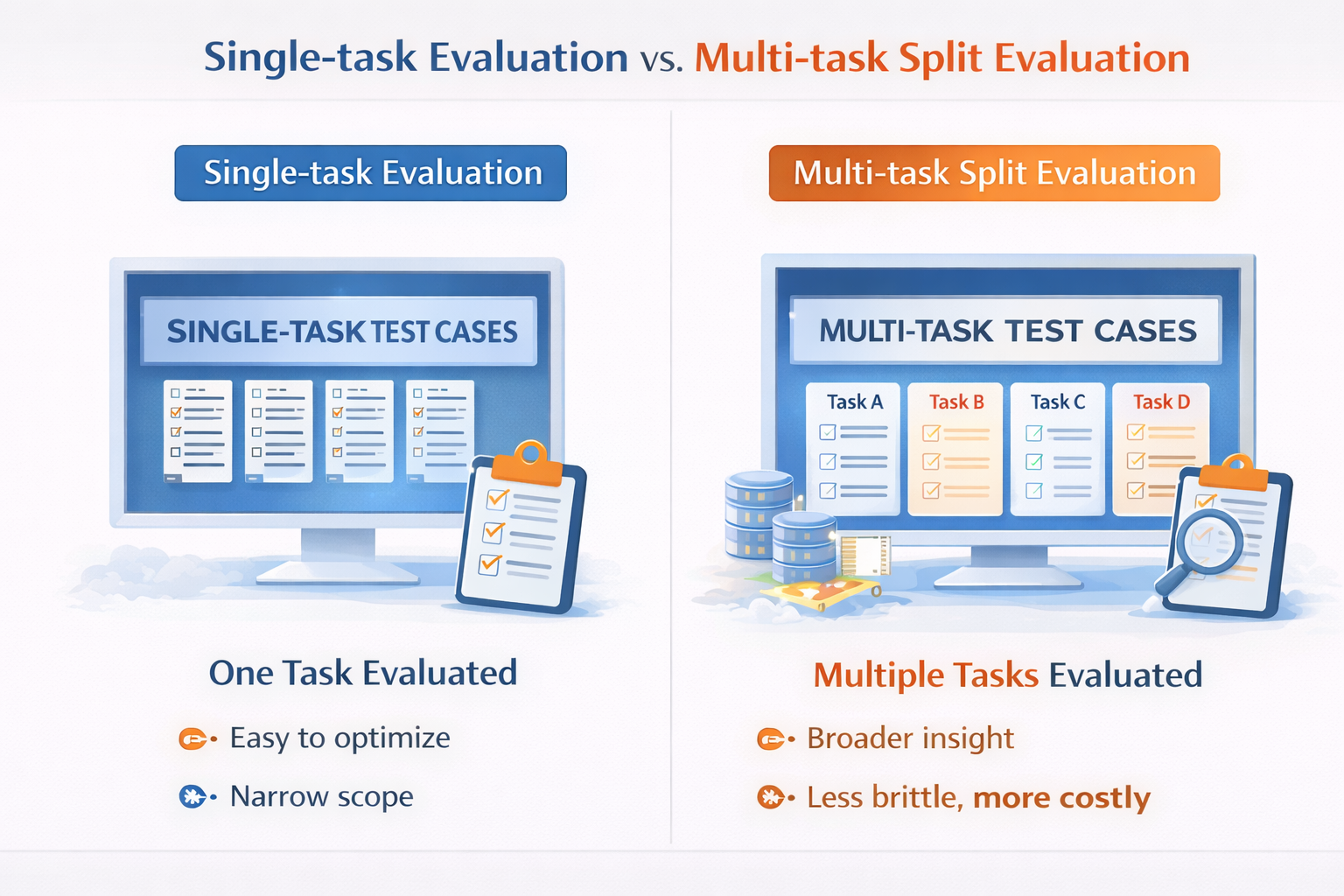 Single-task Evaluation vs. Multi-task Split Evaluation

Single-task Evaluation

SINGLE-TASK TEST CASES

One Task Evaluated

Easy to optimize

Narrow scope

Multi-task Split Evaluation

MULTI-TASK TEST CASES

Task A

Task B

Task C

Task D

Multiple Tasks Evaluated

Broader insight

Less brittle, more costly